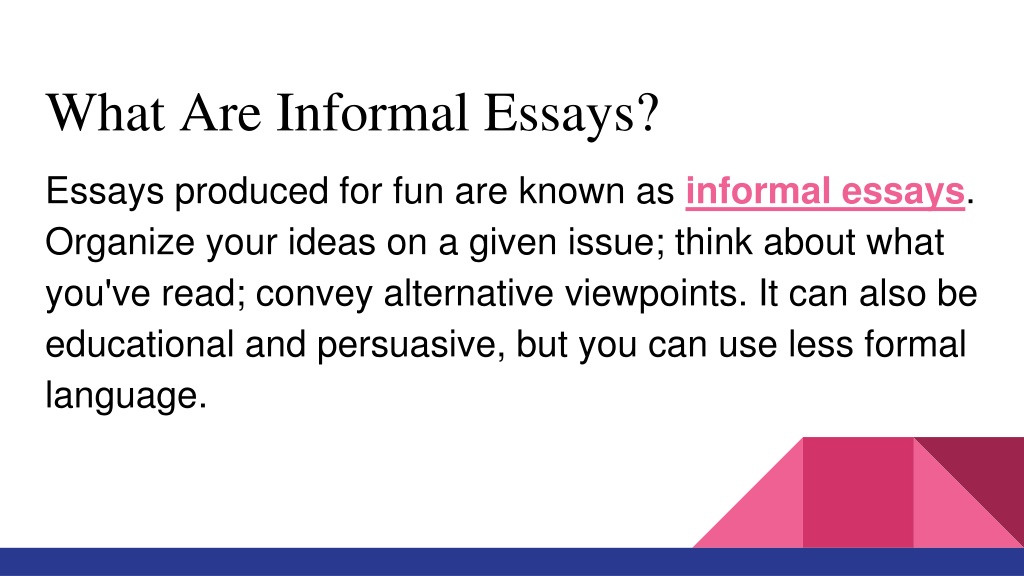 What Are Informal Essays?

Essays produced for fun are known as informal essays. Organize your ideas on a given issue; think about what you've read; convey alternative viewpoints. It can also be educational and persuasive, but you can use less formal language.